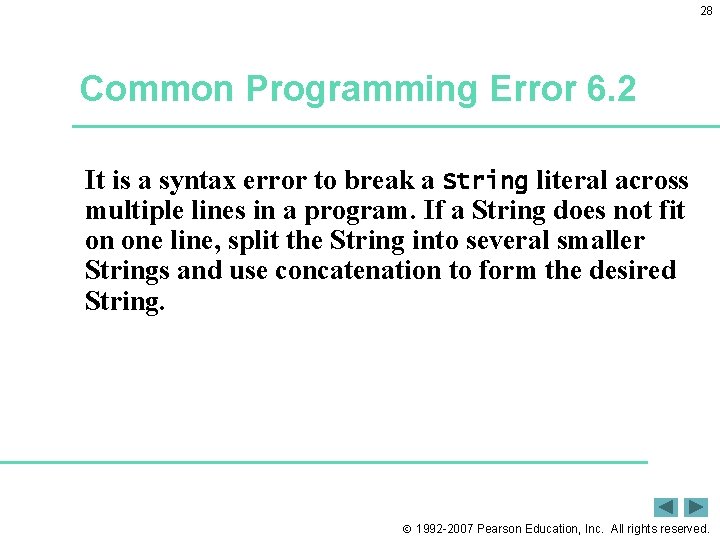 28

Common Programming Error 6.2

It is a syntax error to break a String literal across multiple lines in a program. If a String does not fit on one line, split the String into several smaller Strings and use concatenation to form the desired String.

© 1992-2007 Pearson Education, Inc. All rights reserved.